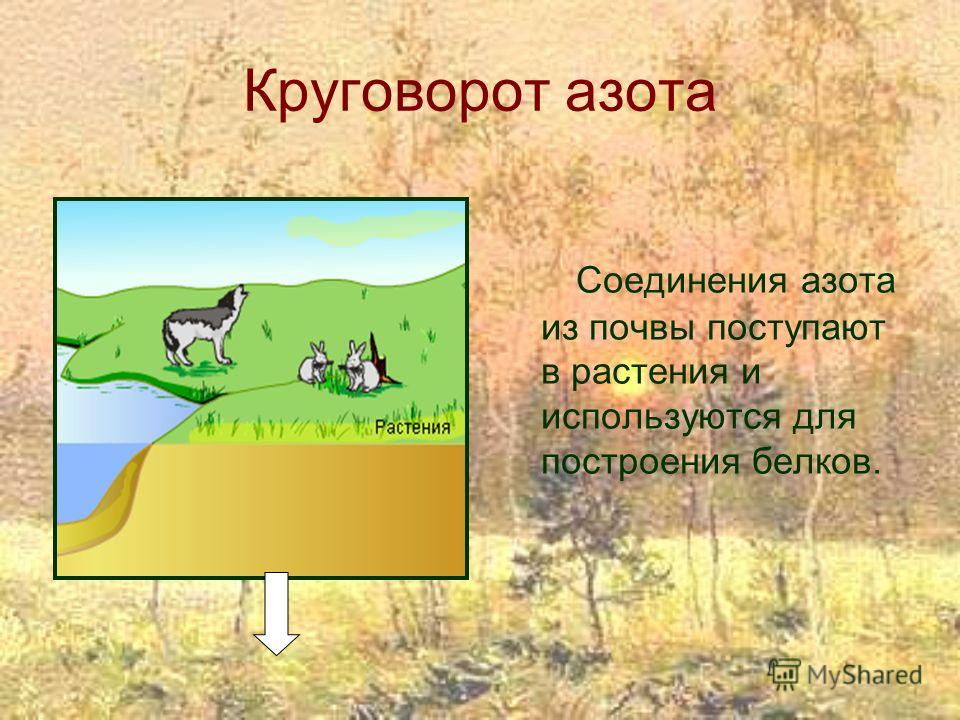 Круговорот азота

Растения

Соединения азота из почвы поступают в растения и используются для построения белков.

MyShared